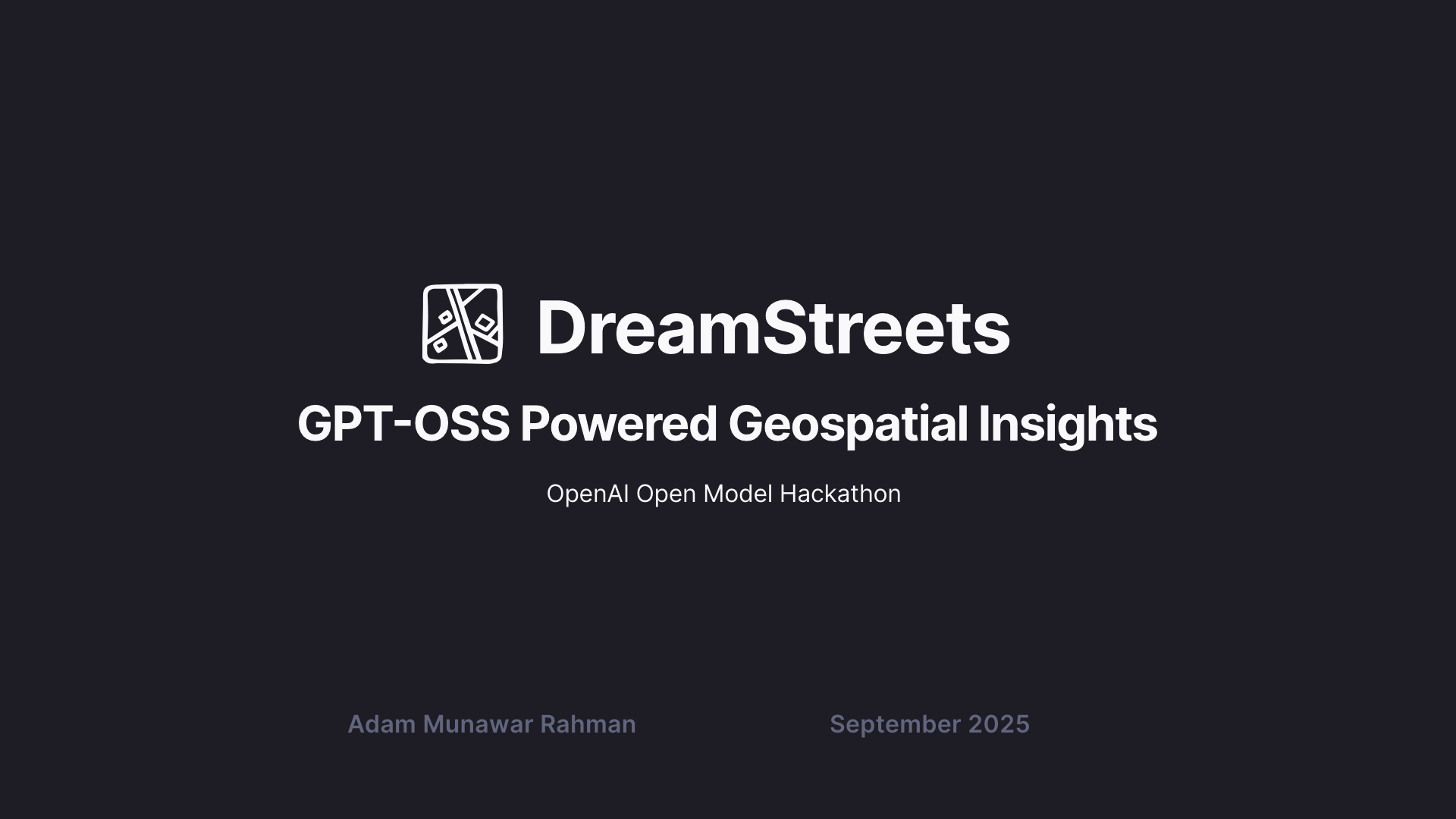 DreamStreets

GPT-OSS Powered Geospatial Insights

OpenAI Open Model Hackathon

Adam Munawar Rahman

September 2025